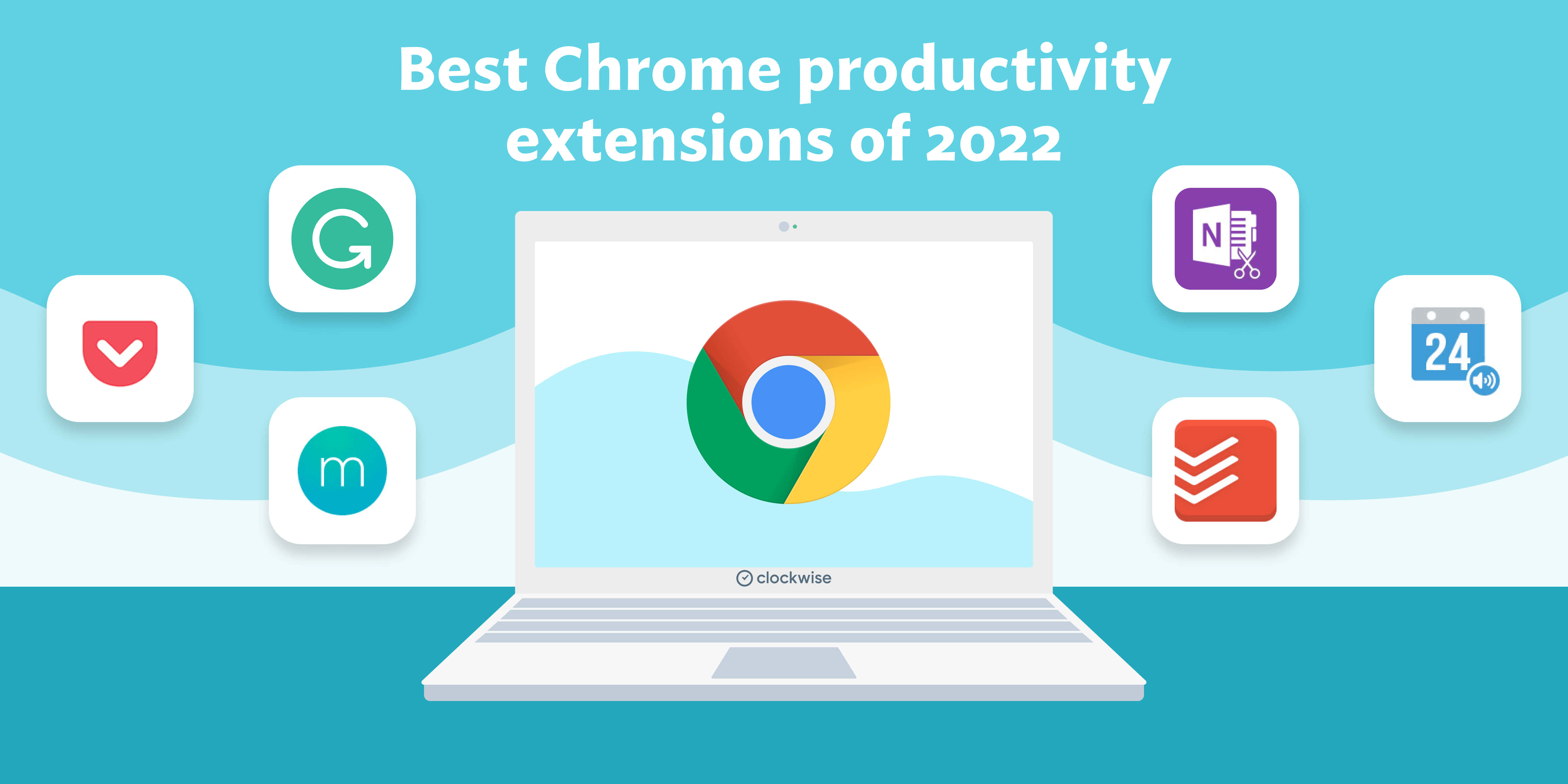 Best Chrome productivity extensions of 2022

G

m

N

24

clockwise